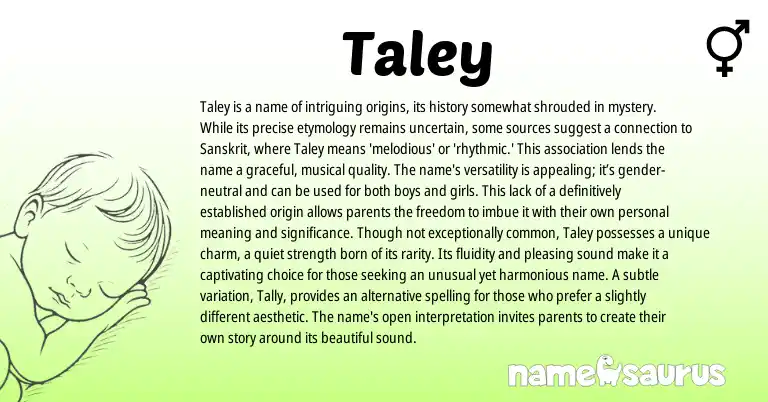 Taley

Taley is a name of intriguing origins, its history somewhat shrouded in mystery. While its precise etymology remains uncertain, some sources suggest a connection to Sanskrit, where Taley means 'melodious' or 'rhythmic.' This association lends the name a graceful, musical quality. The name's versatility is appealing; it's gender-neutral and can be used for both boys and girls. This lack of a definitively established origin allows parents the freedom to imbue it with their own personal meaning and significance. Though not exceptionally common, Taley possesses a unique charm, a quiet strength born of its rarity. Its fluidity and pleasing sound make it a captivating choice for those seeking an unusual yet harmonious name. A subtle variation, Tally, provides an alternative spelling for those who prefer a slightly different aesthetic. The name's open interpretation invites parents to create their own story around its beautiful sound.

namesaurus